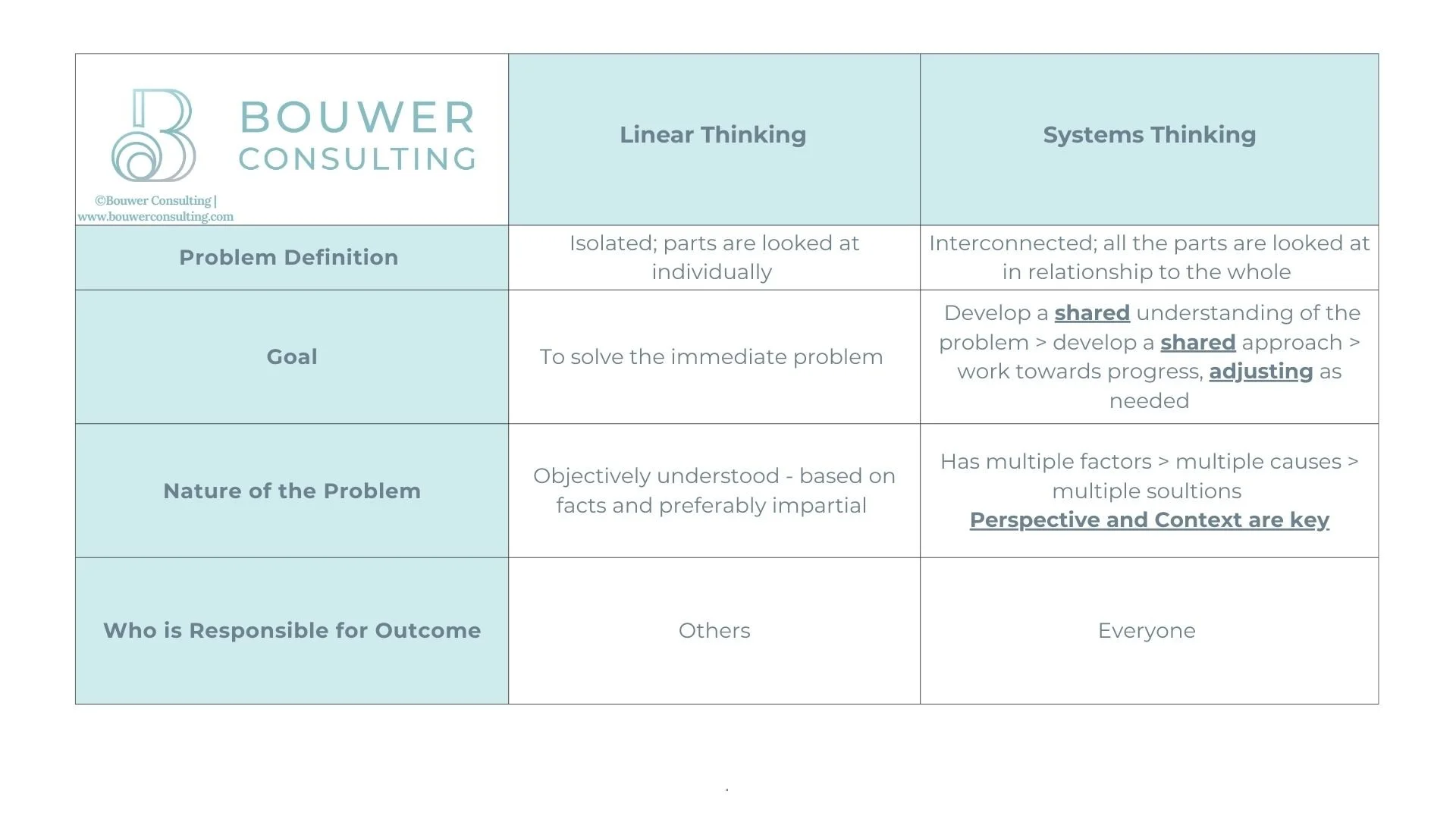 | BOUWER CONSULTING ©Bouwer Consulting \| www.bouwerconsulting.com | Linear Thinking | Systems Thinking |
|---|---|---|
| Problem Definition | Isolated; parts are looked at individually | Interconnected; all the parts are looked at in relationship to the whole |
| Goal | To solve the immediate problem | Develop a shared understanding of the problem > develop a shared approach > work towards progress, adjusting as needed |
| Nature of the Problem | Objectively understood - based on facts and preferably impartial | Has multiple factors > multiple causes > multiple soultions Perspective and Context are key |
| Who is Responsible for Outcome | Others | Everyone |